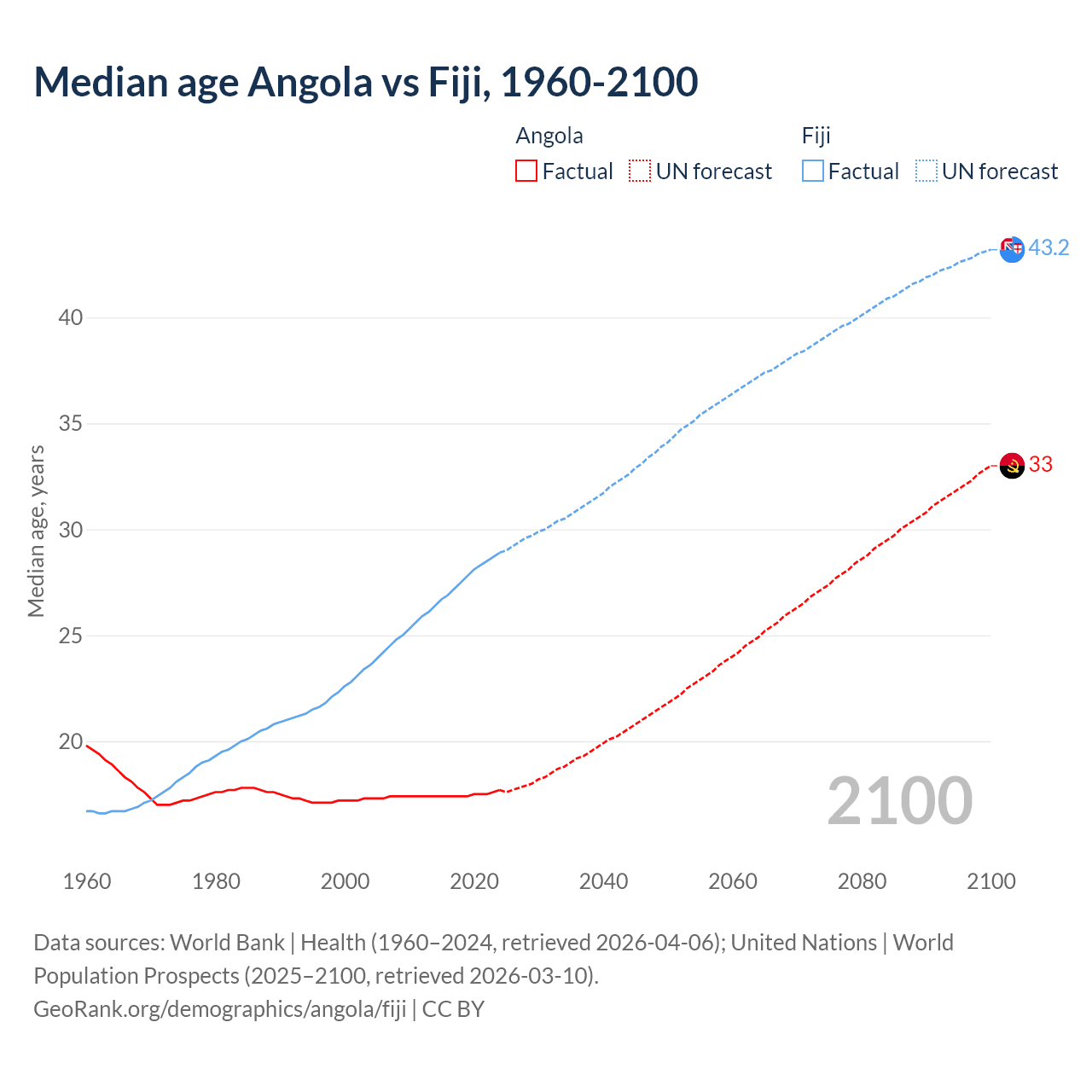 Median age Angola vs Fiji, 1960-2100

Angola
Factual
UN forecast

Fiji
Factual
UN forecast

43.2
33

Median age, years

40
35
30
25
20

2100

1960
1980
2000
2020
2040
2060
2080
2100

Data sources: World Bank | Health (1960–2024, retrieved 2026-04-06); United Nations | World Population Prospects (2025–2100, retrieved 2026-03-10).
GeoRank.org/demographics/angola/fiji | CC BY